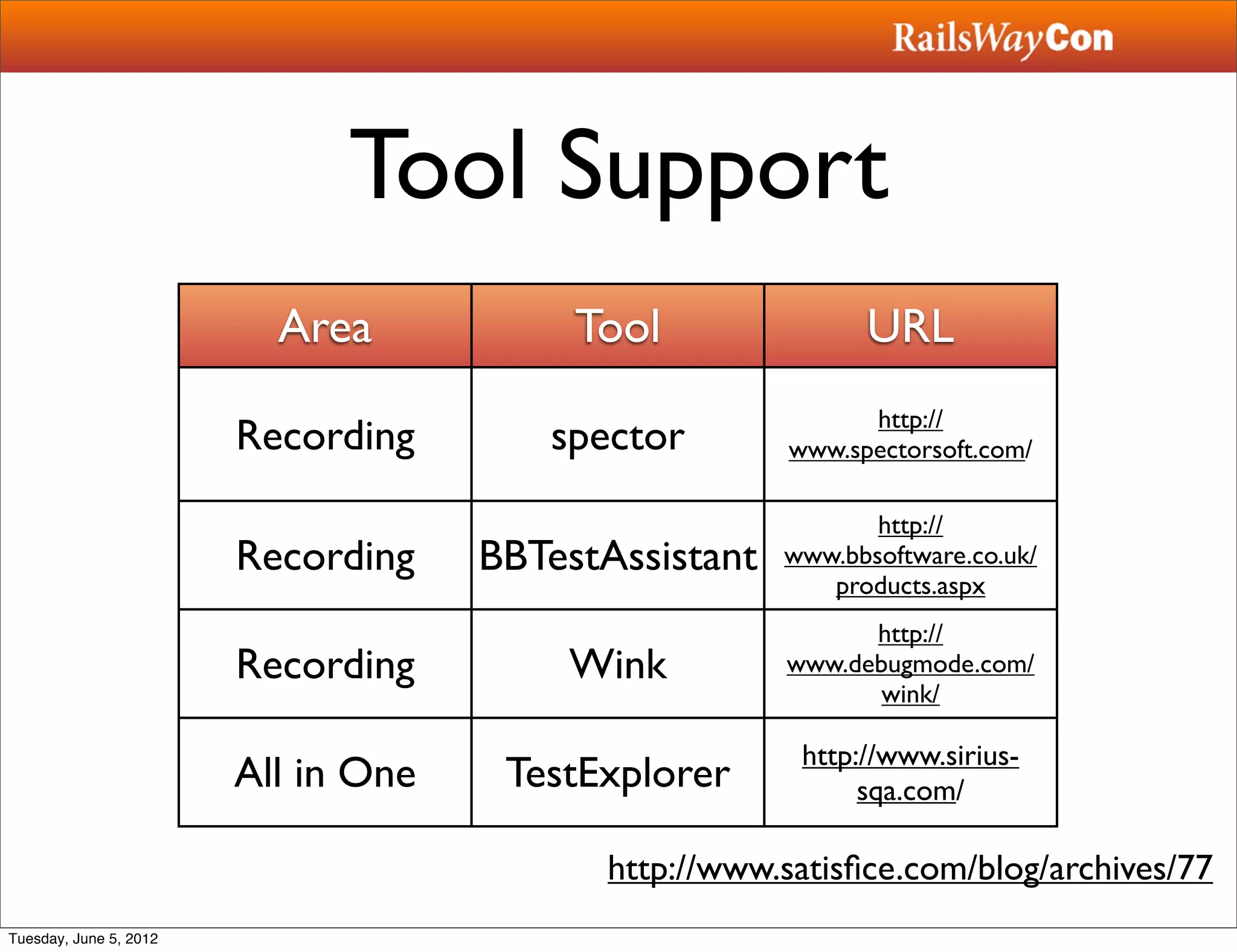 RailsWayCon

Tool Support

| Area | Tool | URL |
|---|---|---|
| Recording | spector | http://www.spectorsoft.com/ |
| Recording | BBTestAssistant | http://www.bbsoftware.co.uk/products.aspx |
| Recording | Wink | http://www.debugmode.com/wink/ |
| All in One | TestExplorer | http://www.sirius-sqa.com/ |

http://www.satisfice.com/blog/archives/77

Tuesday, June 5, 2012